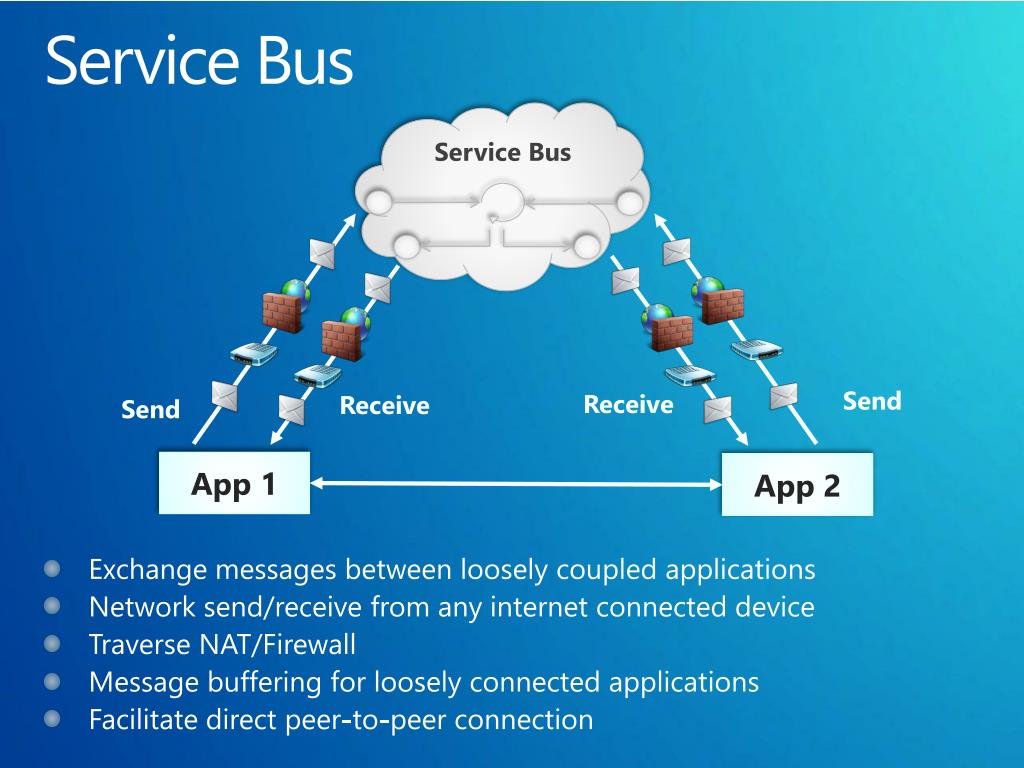 Service Bus

Service Bus

Send

Receive

Receive

Send

App 1

App 2

Exchange messages between loosely coupled applications
Network send/receive from any internet connected device
Traverse NAT/Firewall
Message buffering for loosely connected applications
Facilitate direct peer-to-peer connection